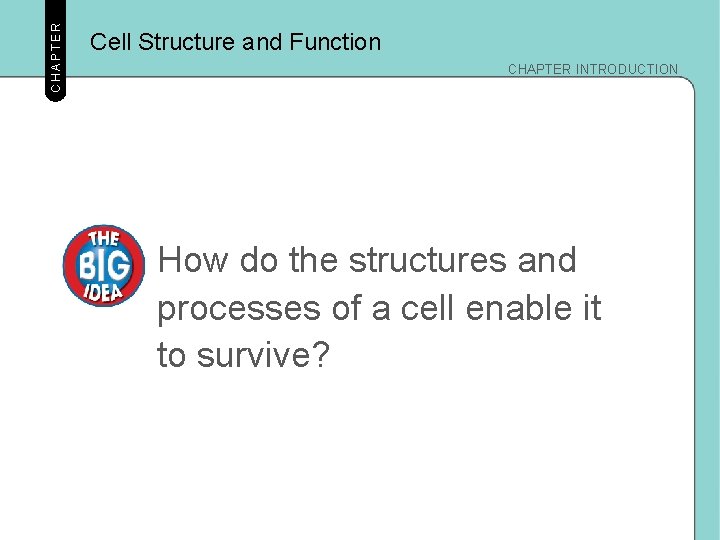 CHAPTER

Cell Structure and Function

CHAPTER INTRODUCTION

THE BIG IDEA

How do the structures and processes of a cell enable it to survive?